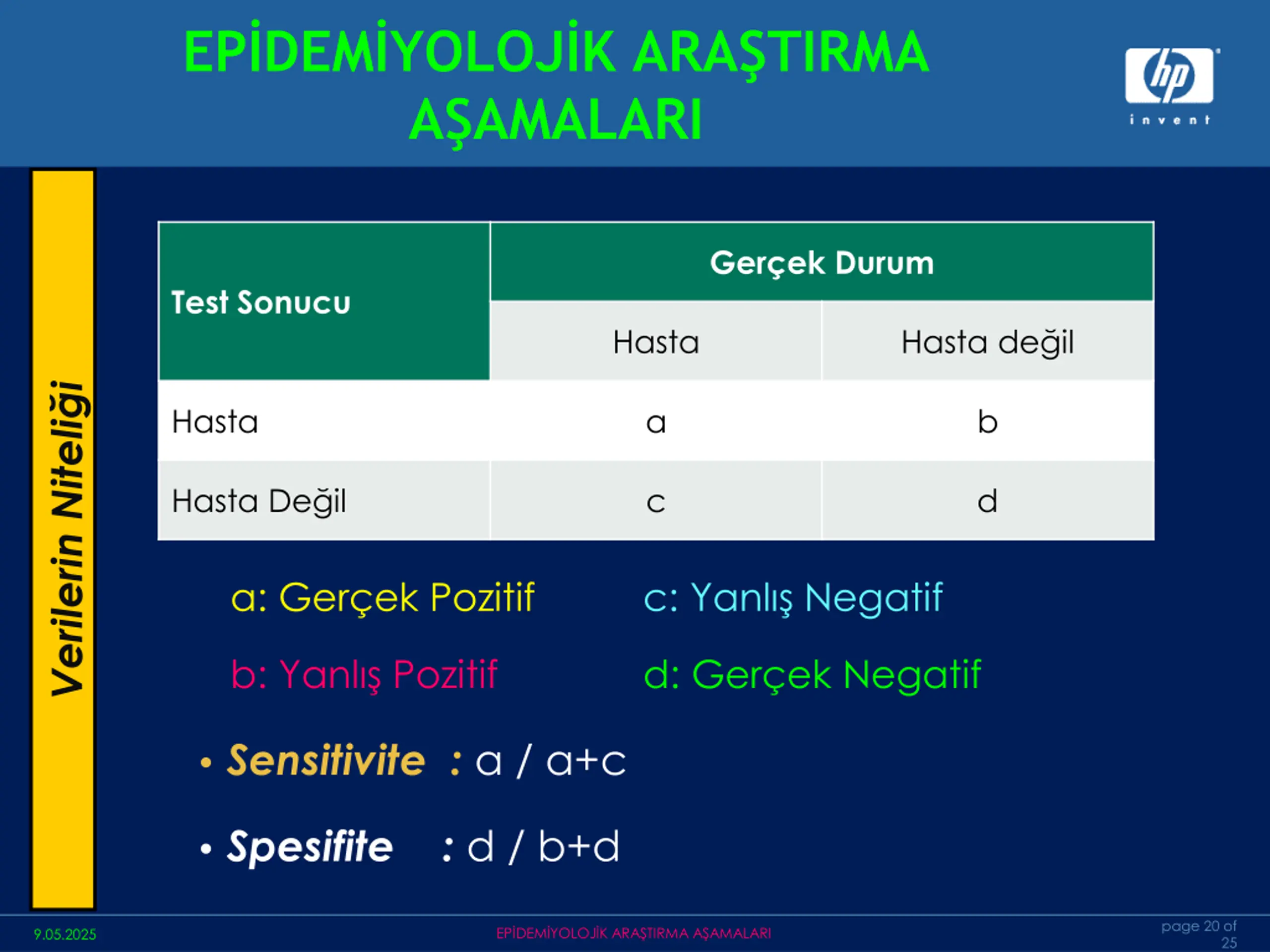 EPİDEMİYOLOJİK ARAŞTIRMA AŞAMALARI

hp
invent

Verilerin Niteliği

| Test Sonucu | Gerçek Durum | |
|---|---|---|
| | Hasta | Hasta değil |
| Hasta | a | b |
| Hasta Değil | c | d |

a: Gerçek Pozitif
b: Yanlış Pozitif

c: Yanlış Negatif
d: Gerçek Negatif

• Sensitivite : a / a+c

• Spesifite : d / b+d

9.05.2025
EPİDEMİYOLOJİK ARAŞTIRMA AŞAMALARI
page 20 of 25